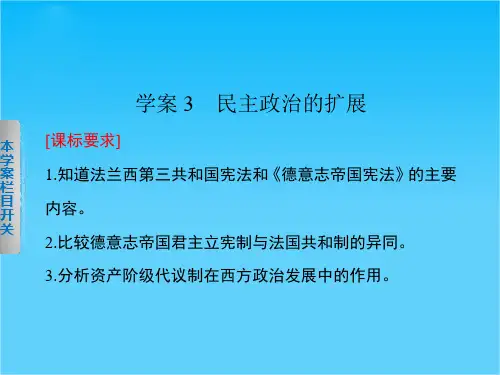 学案 3　民主政治的扩展

本学案栏目开关

[课标要求]

1.知道法兰西第三共和国宪法和《德意志帝国宪法》的主要内容。

2.比较德意志帝国君主立宪制与法国共和制的异同。

3.分析资产阶级代议制在西方政治发展中的作用。